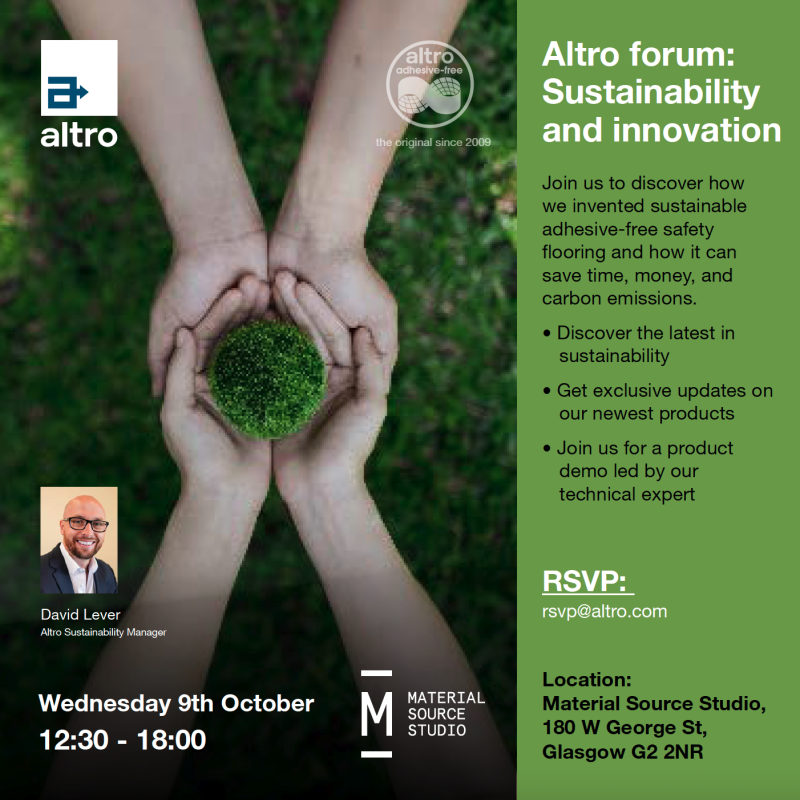 altro

altro
adhesive-free
the original since 2009

David Lever
Altro Sustainability Manager

Wednesday 9th October
12:30 - 18:00

M
MATERIAL
SOURCE
STUDIO

Altro forum: Sustainability and innovation

Join us to discover how we invented sustainable adhesive-free safety flooring and how it can save time, money, and carbon emissions.

• Discover the latest in sustainability

• Get exclusive updates on our newest products

• Join us for a product demo led by our technical expert

RSVP:
rsvp@altro.com

Location:
Material Source Studio,
180 W George St,
Glasgow G2 2NR